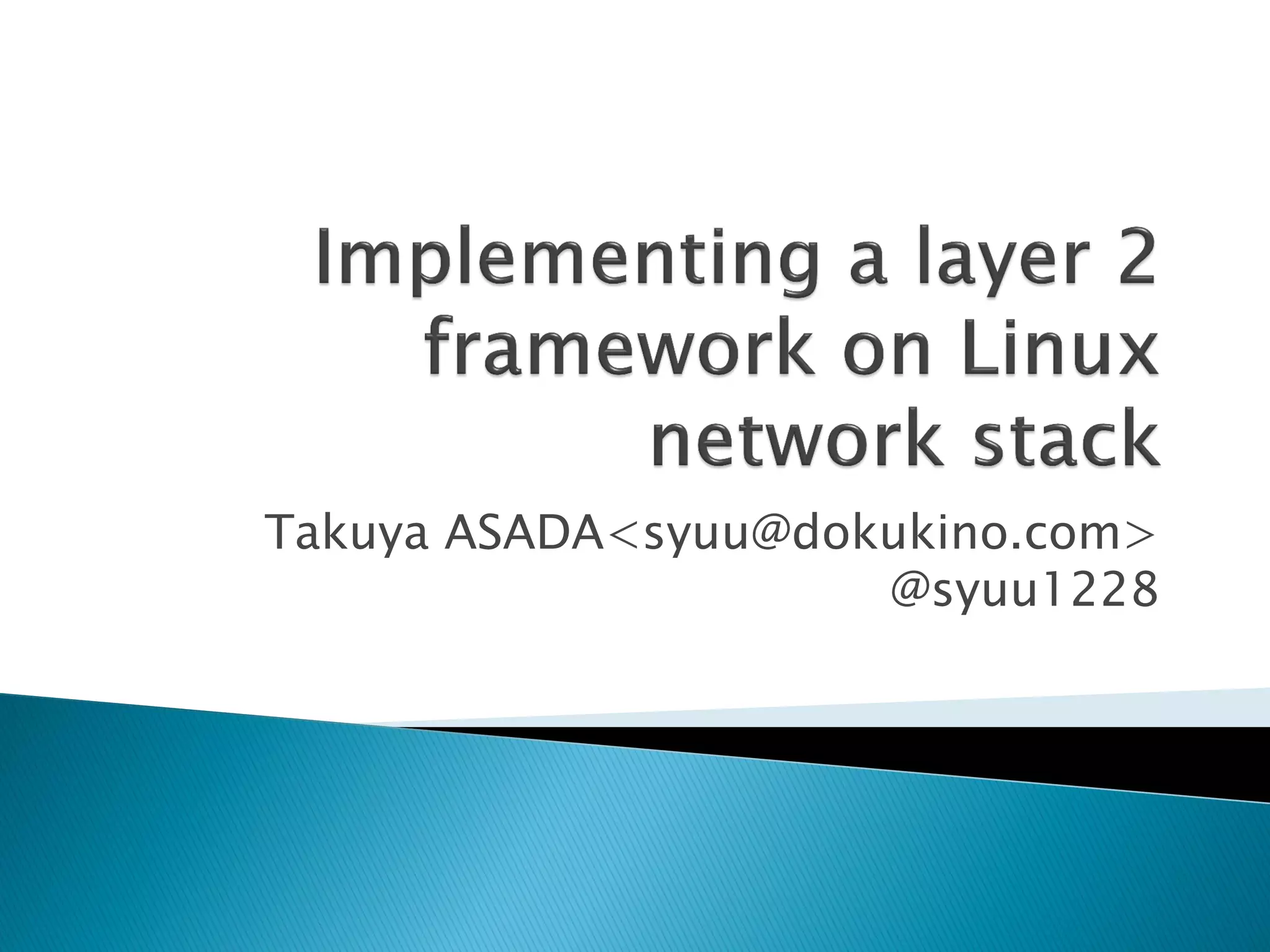 Implementing a layer 2 framework on Linux network stack

Takuya ASADA<syuu@dokukino.com>
@syuu1228